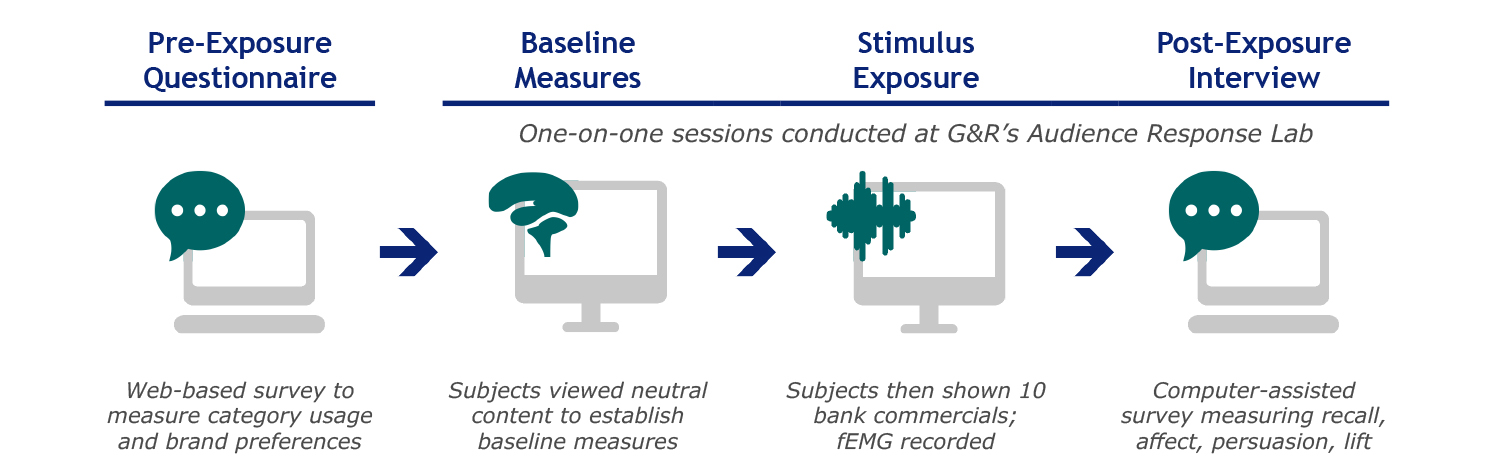 Pre-Exposure Questionnaire

Baseline Measures

Stimulus Exposure

Post-Exposure Interview

One-on-one sessions conducted at G&R's Audience Response Lab

Web-based survey to measure category usage and brand preferences

Subjects viewed neutral content to establish baseline measures

Subjects then shown 10 bank commercials; fEMG recorded

Computer-assisted survey measuring recall, affect, persuasion, lift